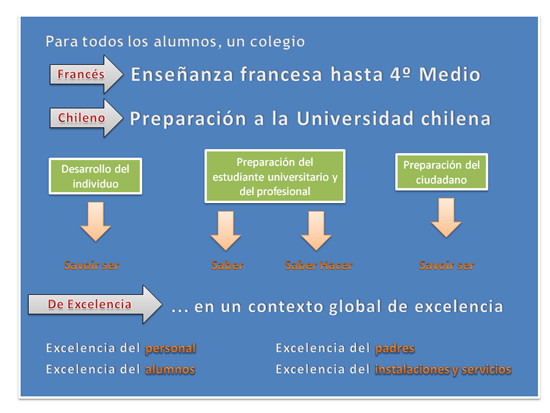 Para todos los alumnos, un colegio

Francés Enseñanza francesa hasta 4º Medio

Chileno Preparación a la Universidad chilena

Desarrollo del individuo

Preparación del estudiante universitario y del profesional

Preparación del ciudadano

Savoir ser

Saber

Saber Hacer

Savoir ser

De Excelencia ... en un contexto global de excelencia

Excelencia del personal

Excelencia del alumnos

Excelencia del padres

Excelencia del instalaciones y servicios